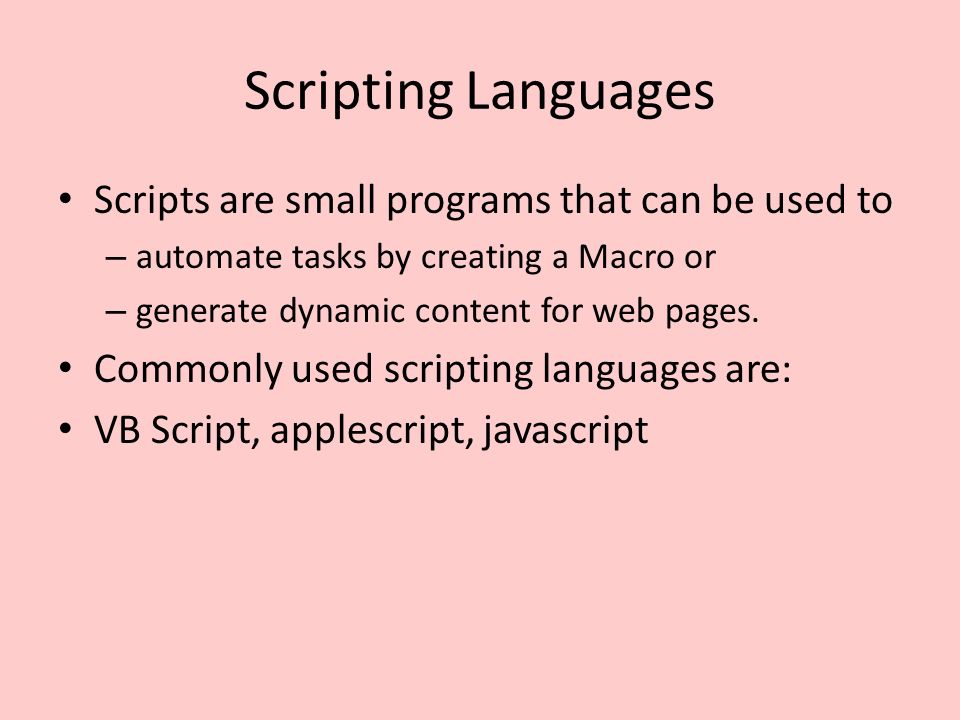 Scripting Languages

• Scripts are small programs that can be used to
– automate tasks by creating a Macro or
– generate dynamic content for web pages.
• Commonly used scripting languages are:
• VB Script, applescript, javascript